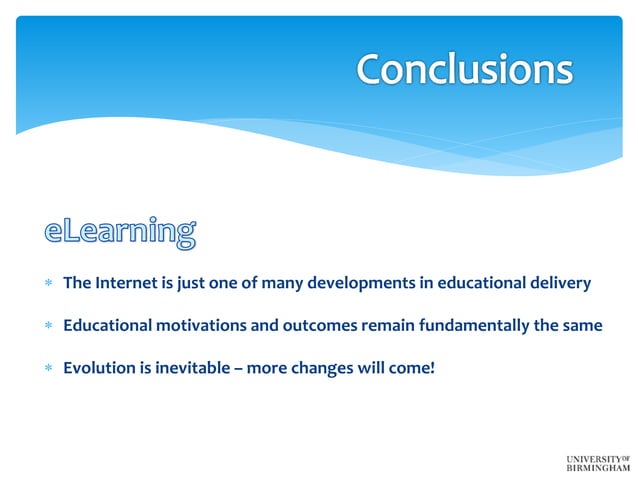 Conclusions

eLearning

* The Internet is just one of many developments in educational delivery

* Educational motivations and outcomes remain fundamentally the same

* Evolution is inevitable – more changes will come!

UNIVERSITY OF BIRMINGHAM